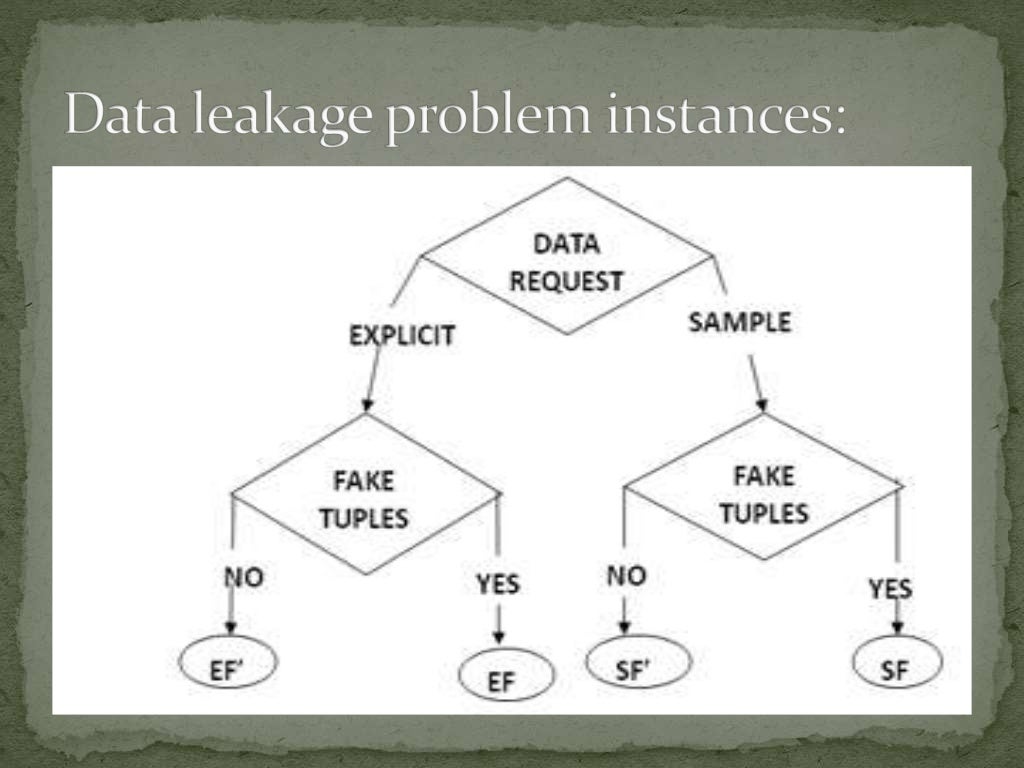 Data leakage problem instances:

DATA REQUEST

EXPLICIT

SAMPLE

FAKE TUPLES

FAKE TUPLES

NO

YES

NO

YES

EF'

EF

SF'

SF